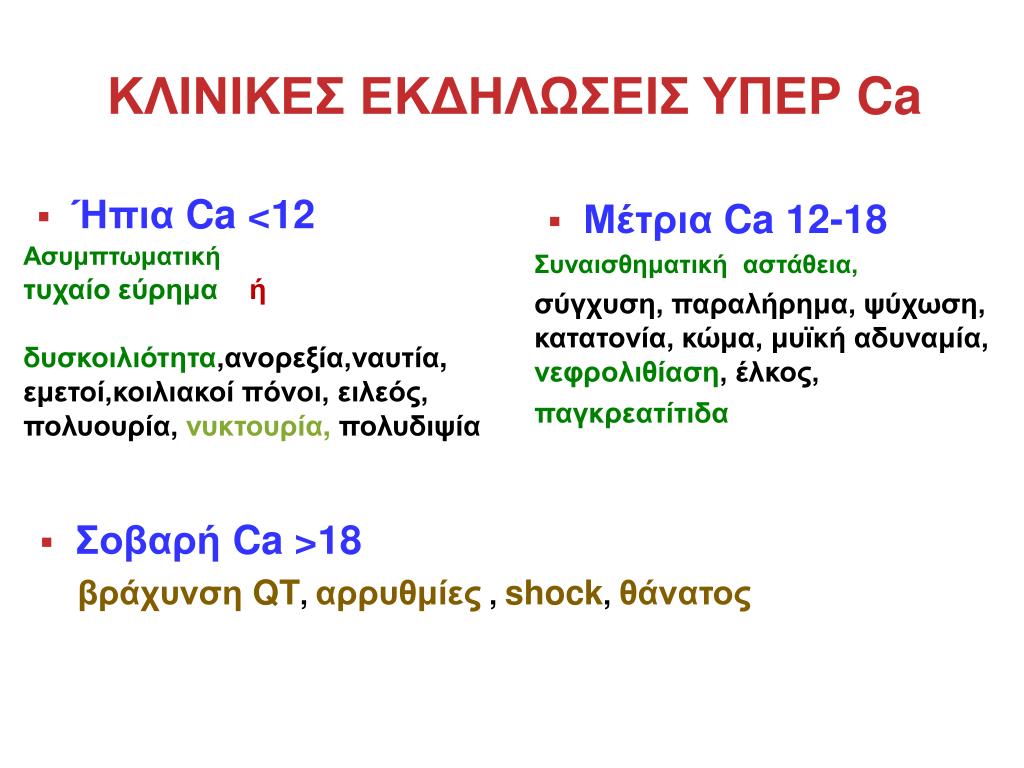 ΚΛΙΝΙΚΕΣ ΕΚΔΗΛΩΣΕΙΣ ΥΠΕΡ Ca

▪ Ήπια Ca <12
Ασυμπτωματική
τυχαίο εύρημα ή

δυσκοιλιότητα,ανορεξία,ναυτία, εμετοί,κοιλιακοί πόνοι, ειλεός, πολυουρία, νυκτουρία, πολυδιψία

▪ Μέτρια Ca 12-18
Συναισθηματική αστάθεια,
σύγχυση, παραλήρημα, ψύχωση, κατατονία, κώμα, μυϊκή αδυναμία, νεφρολιθίαση, έλκος, παγκρεατίτιδα

▪ Σοβαρή Ca >18
βράχυνση QT, αρρυθμίες , shock, θάνατος